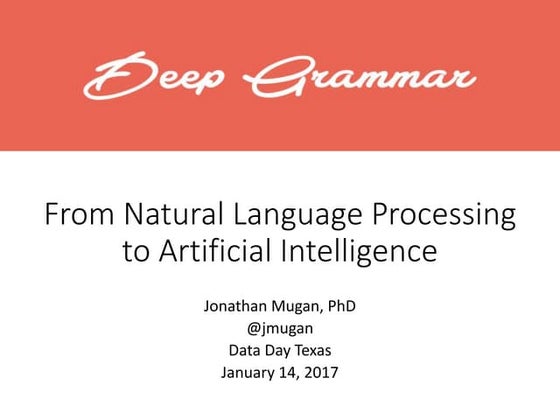 Deep Grammar

From Natural Language Processing to Artificial Intelligence

Jonathan Mugan, PhD
@jmugan
Data Day Texas
January 14, 2017